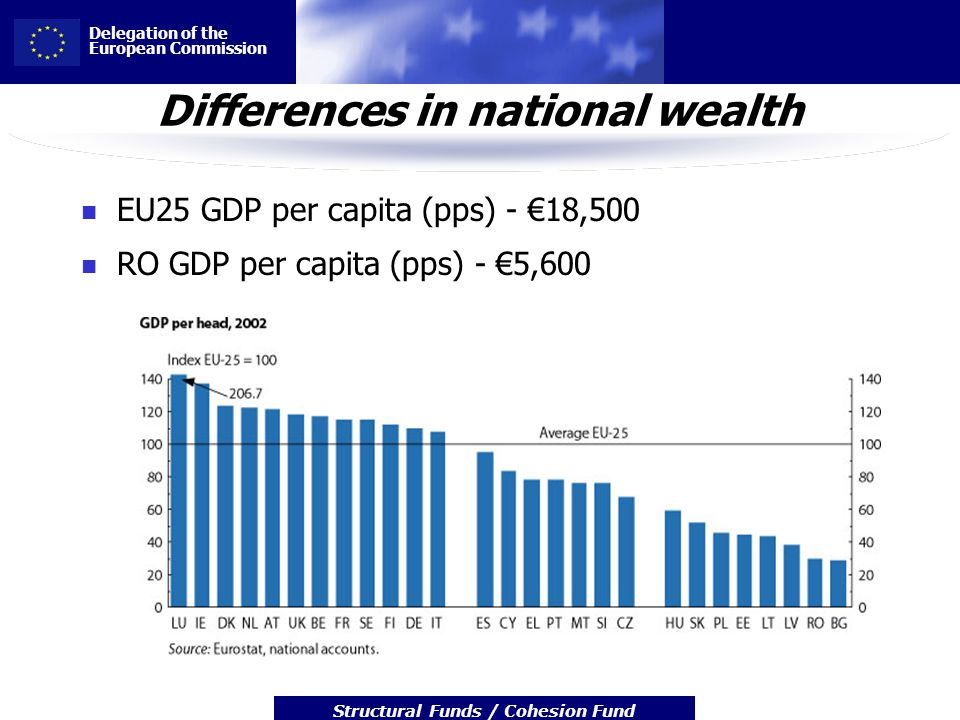 Delegation of the European Commission

Differences in national wealth

EU25 GDP per capita (pps) - €18,500

RO GDP per capita (pps) - €5,600

GDP per head, 2002

Index EU-25 = 100

206.7

Average EU-25

140
120
100
80
60
40
20
0

140
120
100
80
60
40
20
0

LU IE DK NL AT UK BE FR SE FI DE IT ES CY EL PT MT SI CZ HU SK PL EE LT LV RO BG

Source: Eurostat, national accounts.

Structural Funds / Cohesion Fund